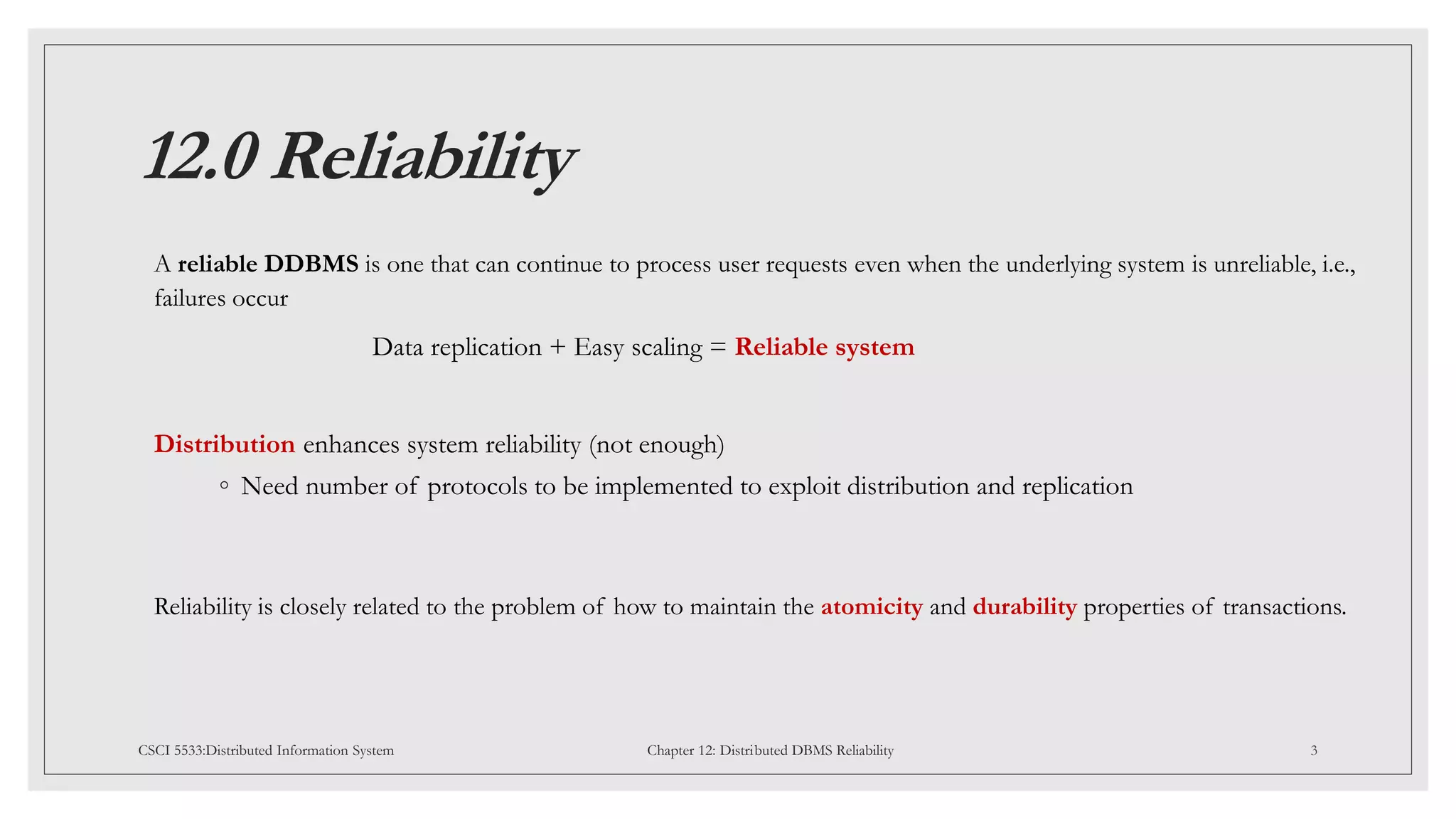 12.0 Reliability

A reliable DDBMS is one that can continue to process user requests even when the underlying system is unreliable, i.e., failures occur

Data replication + Easy scaling = Reliable system

Distribution enhances system reliability (not enough)

◦ Need number of protocols to be implemented to exploit distribution and replication

Reliability is closely related to the problem of how to maintain the atomicity and durability properties of transactions.

CSCI 5533:Distributed Information System

Chapter 12: Distributed DBMS Reliability

3